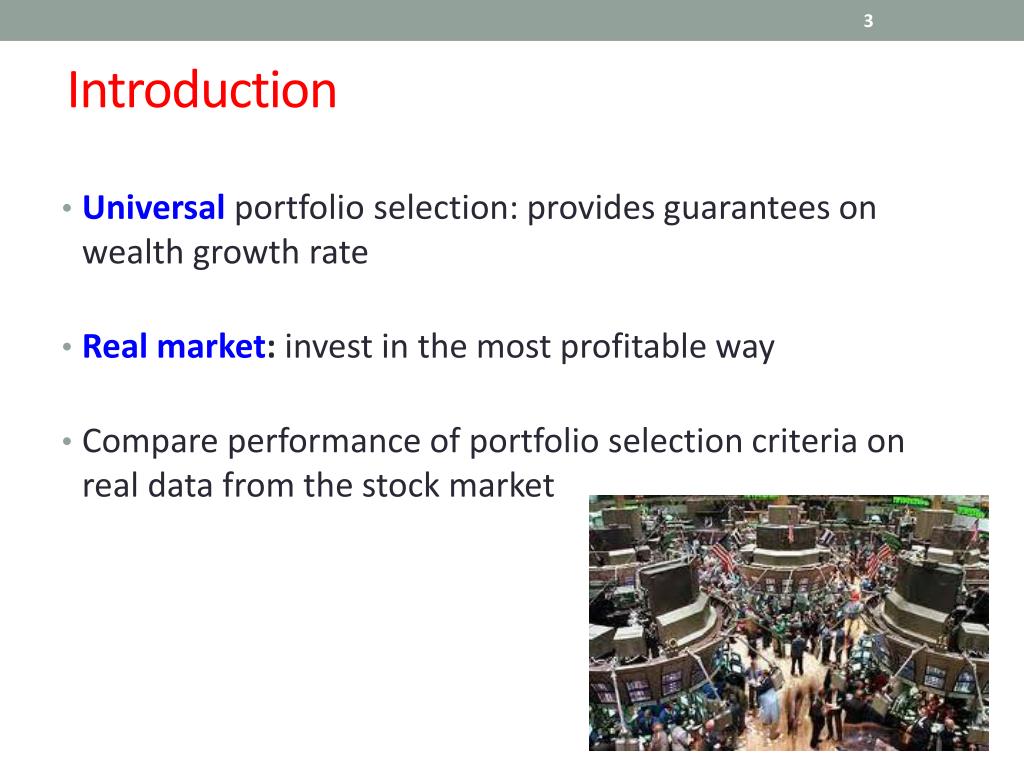 3

Introduction

• Universal portfolio selection: provides guarantees on wealth growth rate

• Real market: invest in the most profitable way

• Compare performance of portfolio selection criteria on real data from the stock market